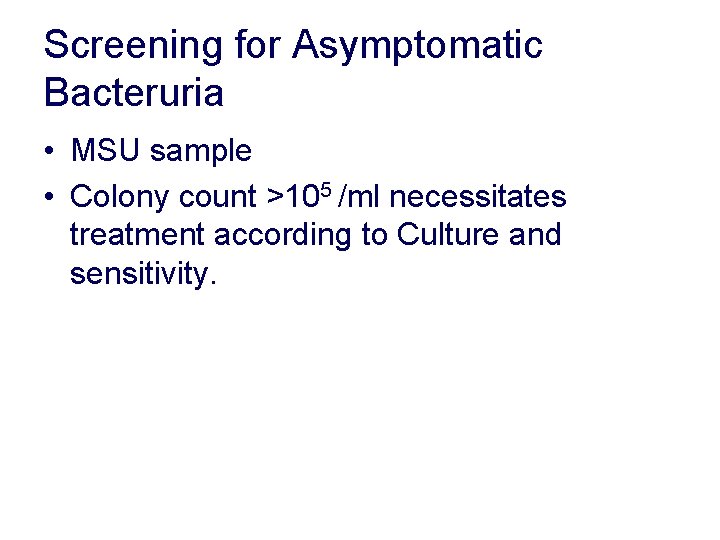 Screening for Asymptomatic Bacteruria

• MSU sample
• Colony count $>10^5$ /ml necessitates treatment according to Culture and sensitivity.